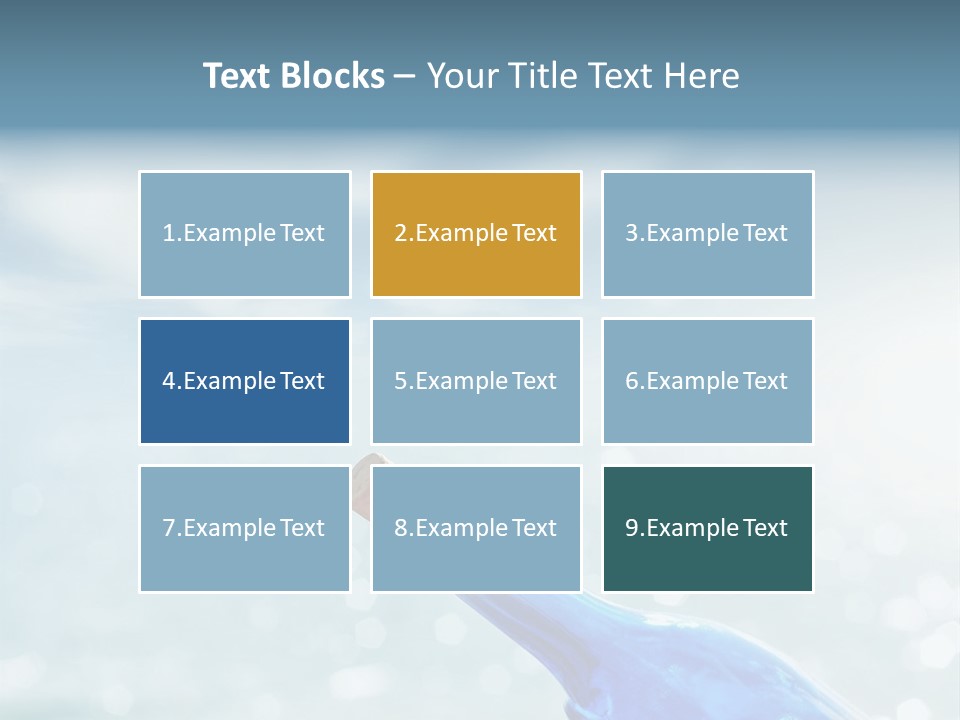 Text Blocks – Your Title Text Here

1.Example Text

2.Example Text

3.Example Text

4.Example Text

5.Example Text

6.Example Text

7.Example Text

8.Example Text

9.Example Text